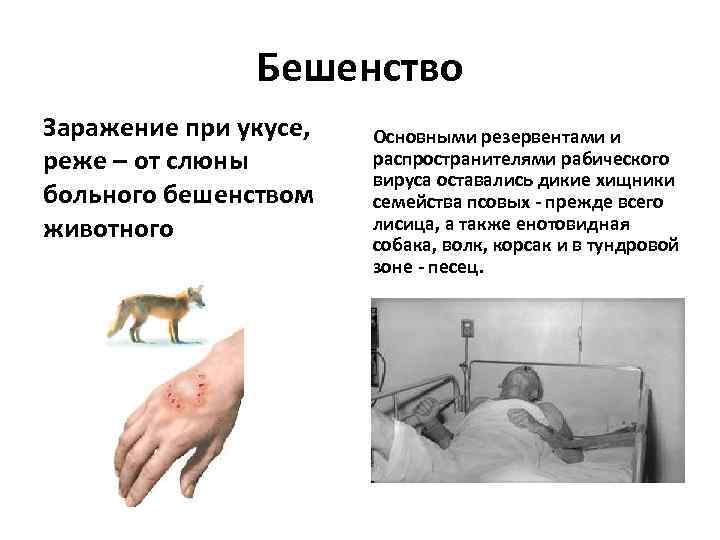 Бешенство

Заражение при укусе, реже – от слюны больного бешенством животного

Основными резервентами и распространителями рабического вируса оставались дикие хищники семейства псовых - прежде всего лисица, а также енотовидная собака, волк, корсак и в тундровой зоне - песец.